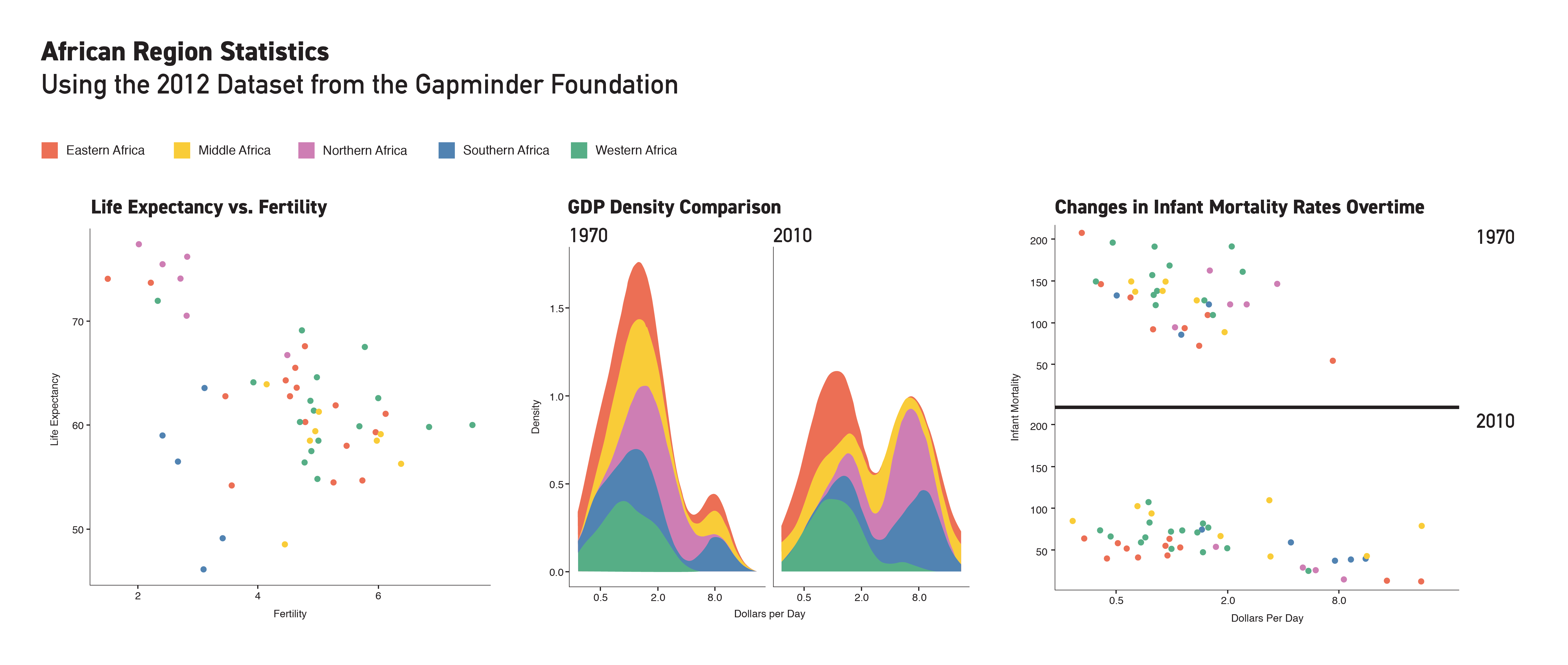 African Region Statistics
Using the 2012 Dataset from the Gapminder Foundation

Eastern Africa Middle Africa Northern Africa Southern Africa Western Africa

Life Expectancy vs. Fertility

Life Expectancy

70
60
50

2 4 6
Fertility

GDP Density Comparison

1970 2010

Density

1.5
1.0
0.5
0.0

0.5 2.0 8.0 0.5 2.0 8.0
Dollars per Day

Changes in Infant Mortality Rates Overtime

1970

2010

Infant Mortality

200
150
100
50
200
150
100
50

0.5 2.0 8.0
Dollars Per Day